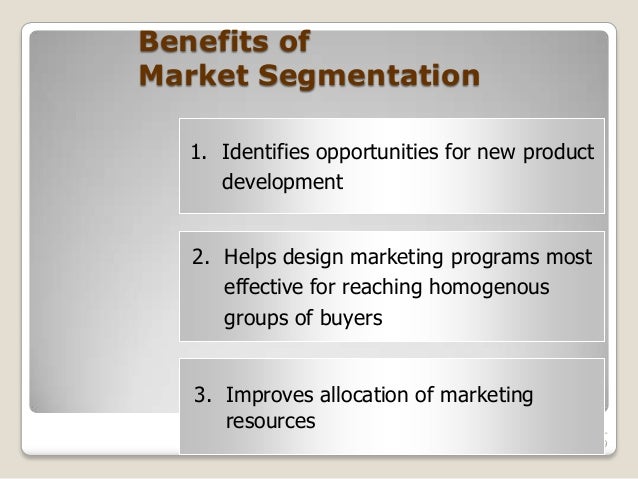 Benefits of
Market Segmentation

1. Identifies opportunities for new product development

2. Helps design marketing programs most effective for reaching homogenous groups of buyers

3. Improves allocation of marketing resources